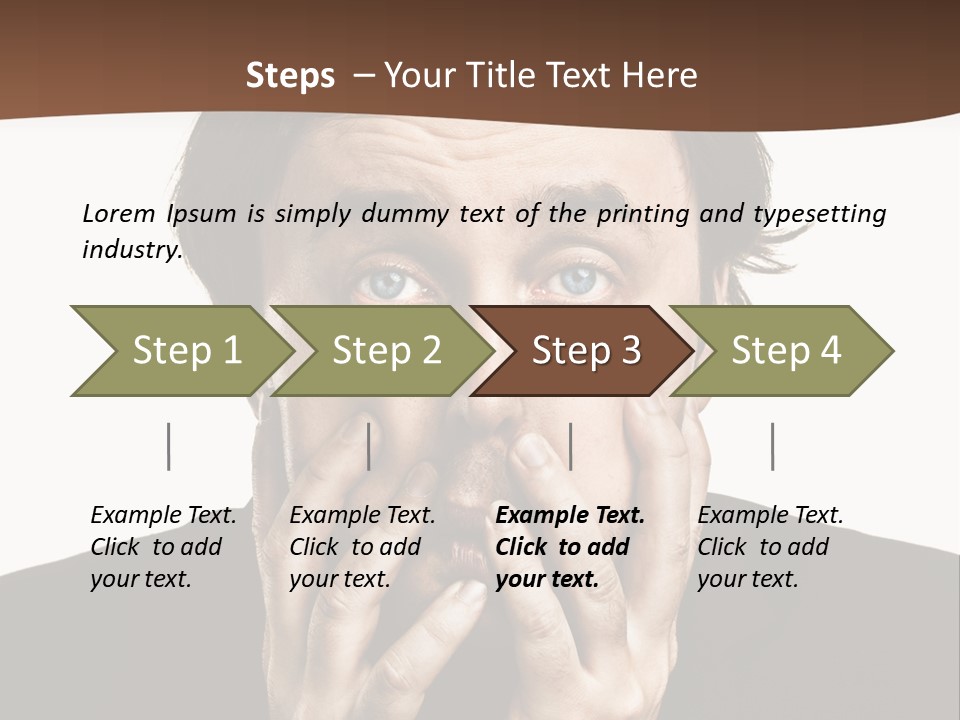 Steps – Your Title Text Here

Lorem Ipsum is simply dummy text of the printing and typesetting industry.

Step 1

Step 2

Step 3

Step 4

Example Text. Click to add your text.

Example Text. Click to add your text.

Example Text. Click to add your text.

Example Text. Click to add your text.